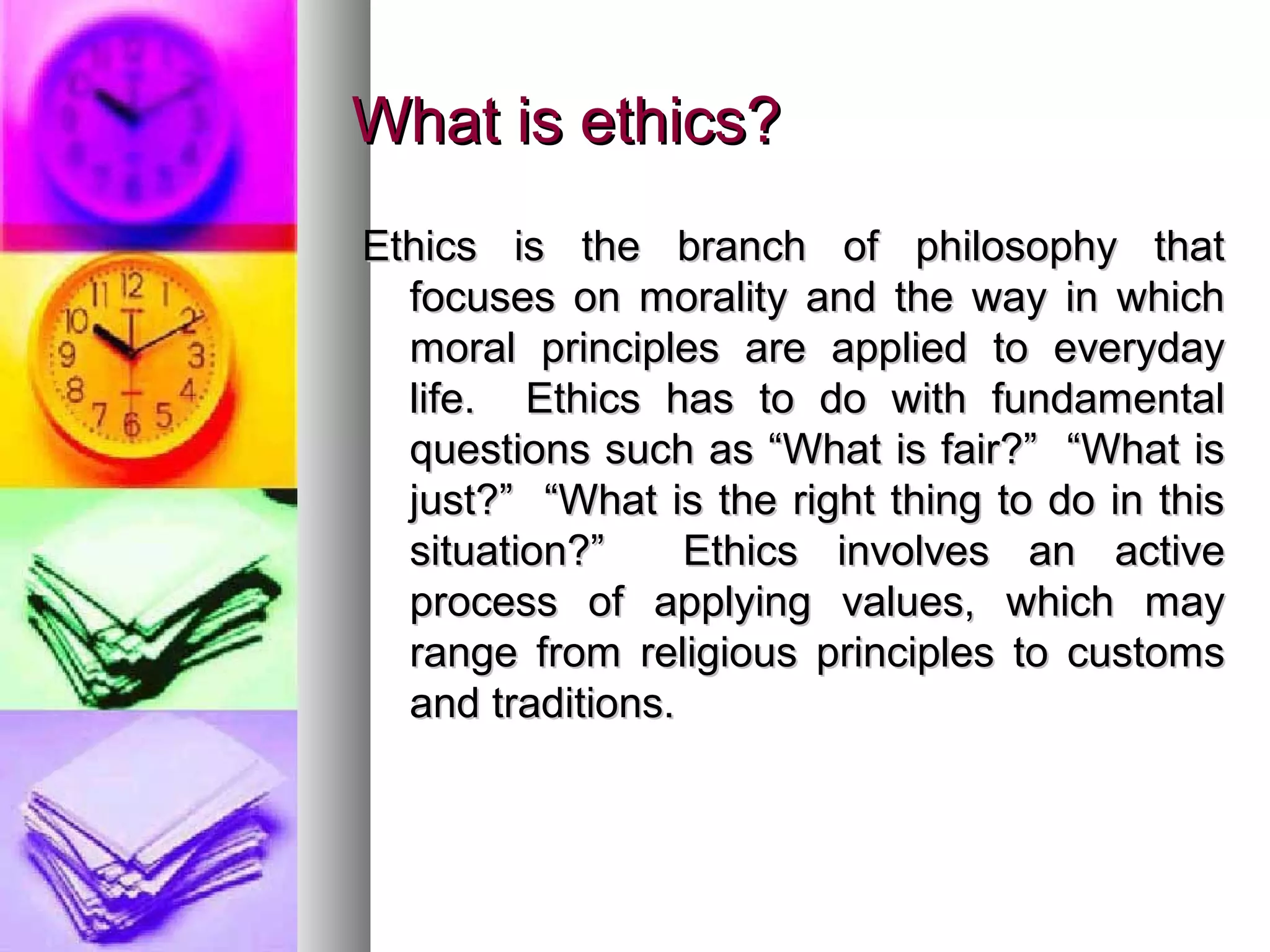 What is ethics?

Ethics is the branch of philosophy that focuses on morality and the way in which moral principles are applied to everyday life. Ethics has to do with fundamental questions such as “What is fair?” “What is just?” “What is the right thing to do in this situation?” Ethics involves an active process of applying values, which may range from religious principles to customs and traditions.